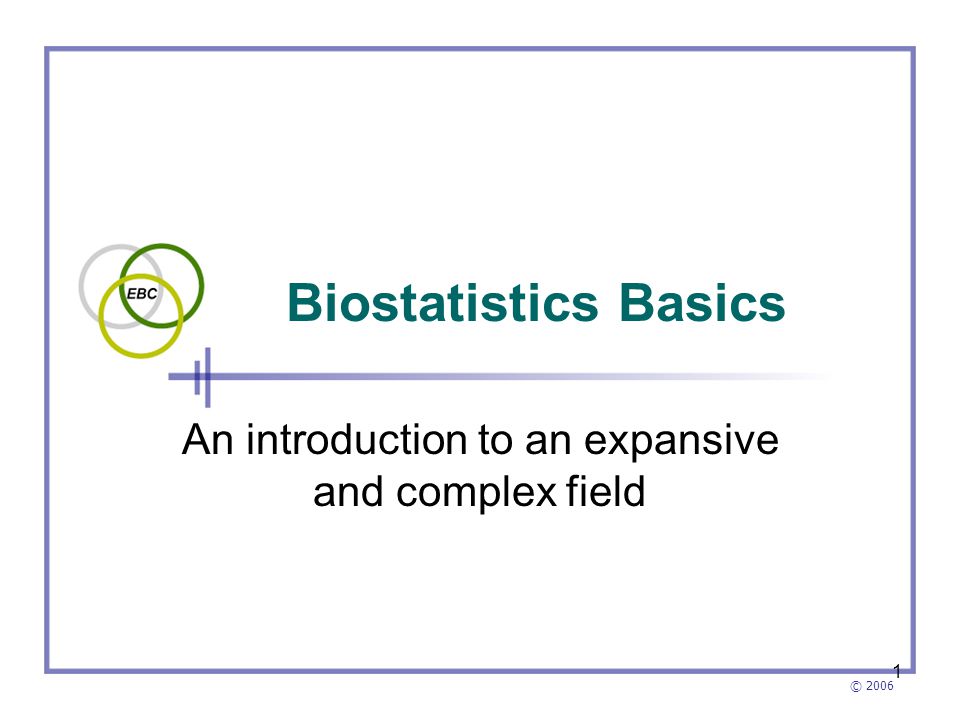 EBC

Biostatistics Basics

An introduction to an expansive and complex field

1

© 2006